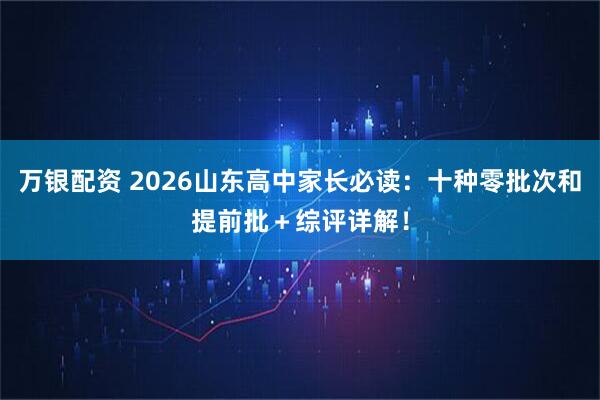 万银配资 2026山东高中家长必读：十种零批次和提前批＋综评详解！